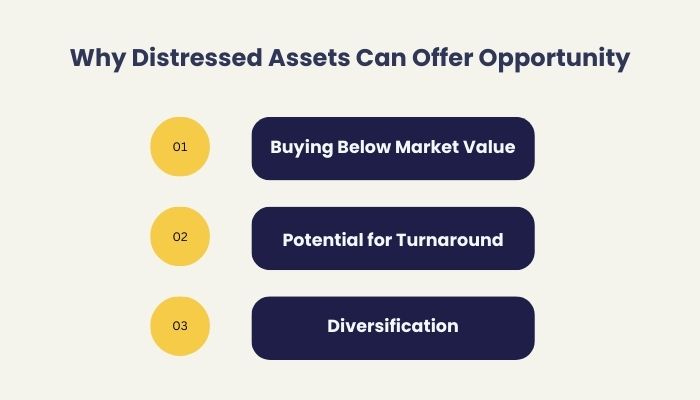 Why Distressed Assets Can Offer Opportunity

01

Buying Below Market Value

02

Potential for Turnaround

03

Diversification